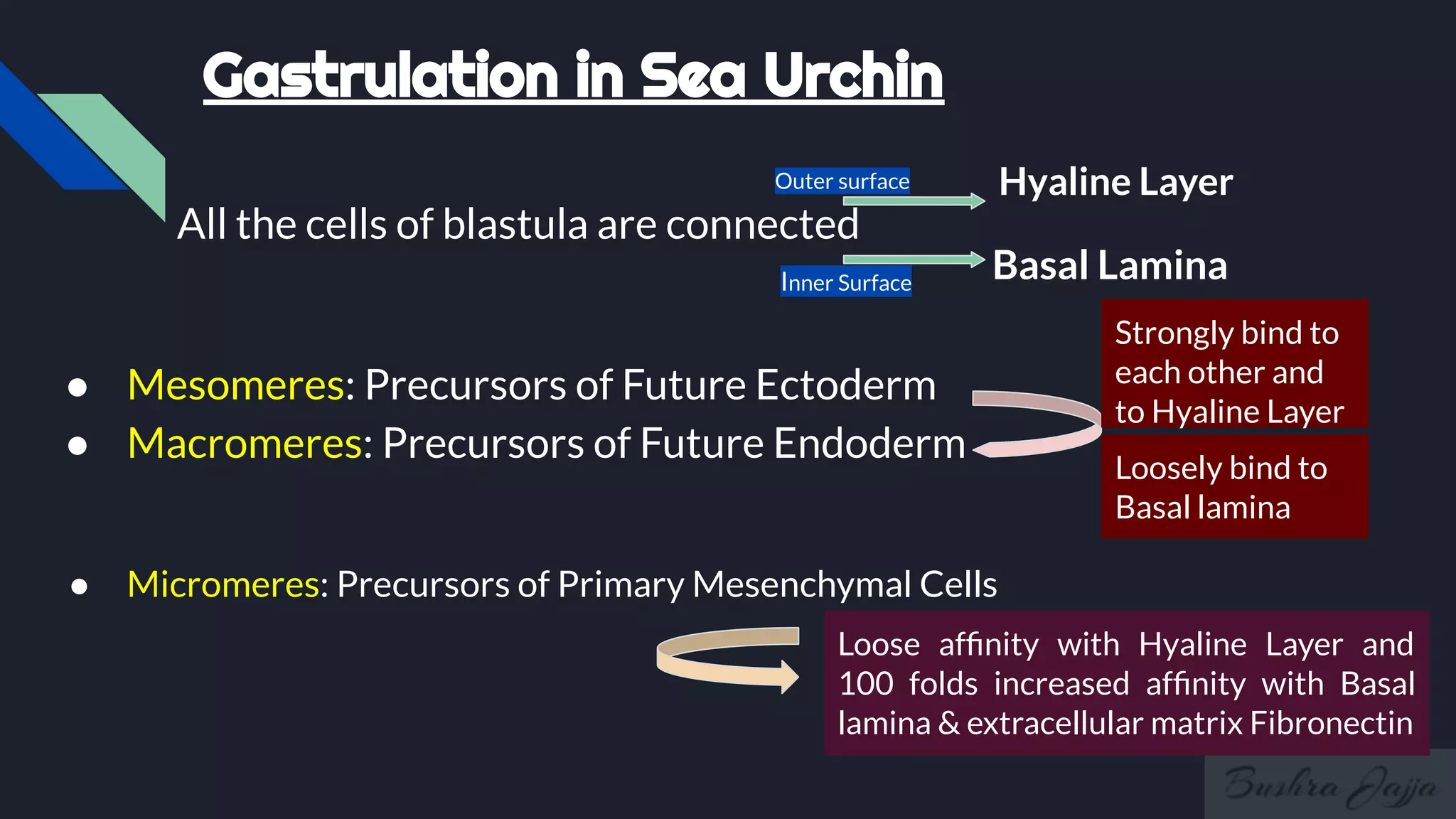 Gastrulation in Sea Urchin

All the cells of blastula are connected

Outer surface

Hyaline Layer

Inner Surface

Basal Lamina

● Mesomeres: Precursors of Future Ectoderm
● Macromeres: Precursors of Future Endoderm

Strongly bind to each other and to Hyaline Layer

Loosely bind to Basal lamina

● Micromeres: Precursors of Primary Mesenchymal Cells

Loose affinity with Hyaline Layer and 100 folds increased affinity with Basal lamina & extracellular matrix Fibronectin

Bushra Jajja